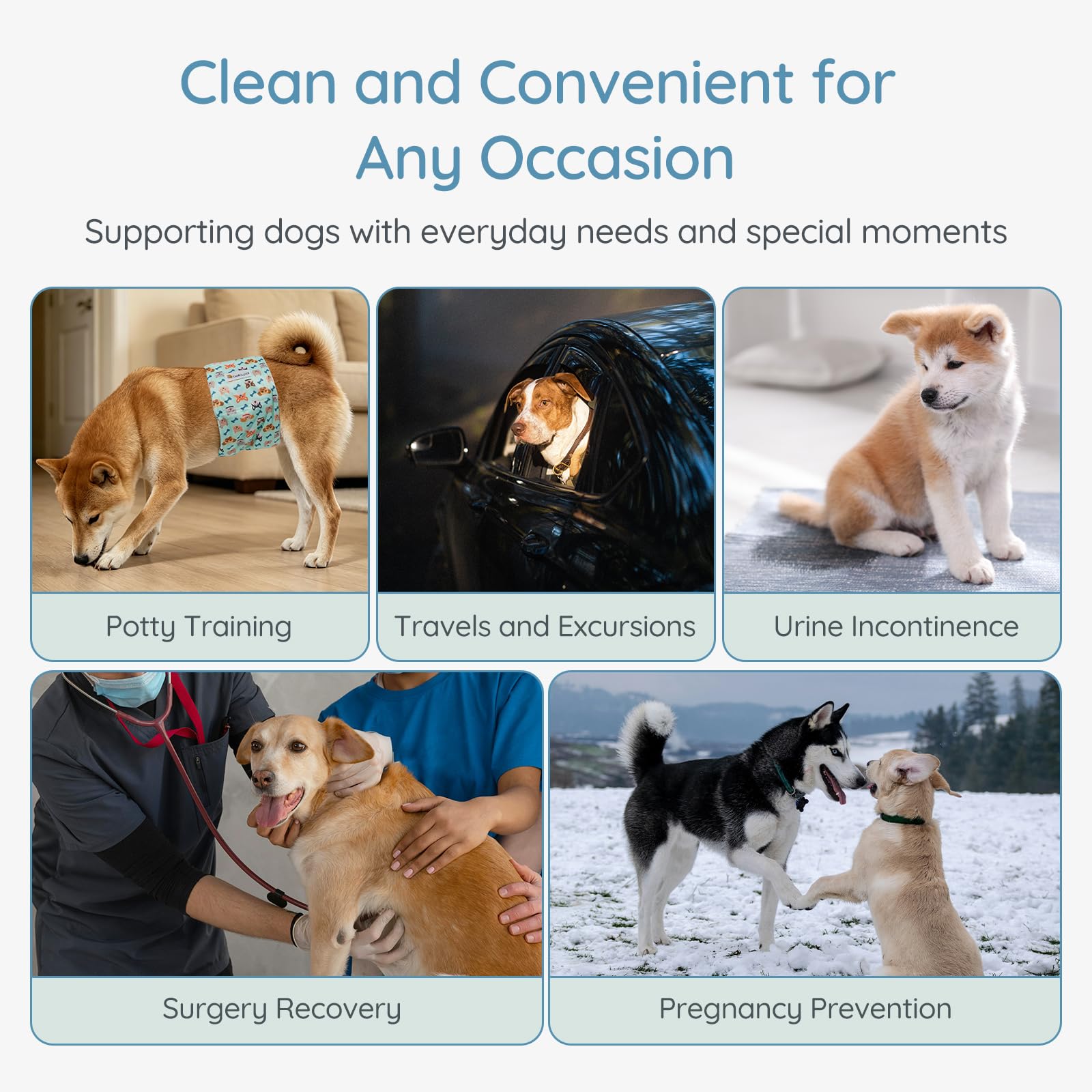 Clean and Convenient for Any Occasion

Supporting dogs with everyday needs and special moments

Potty Training

Travels and Excursions

Urine Incontinence

Surgery Recovery

Pregnancy Prevention